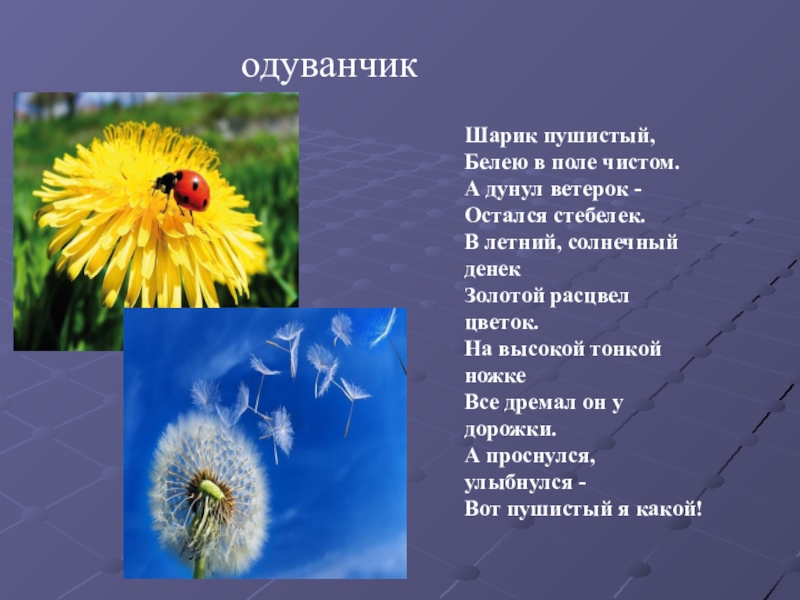 одуванчик

Шарик пушистый,
Белею в поле чистом.
А дунул ветерок -
Остался стебелек.
В летний, солнечный денек
Золотой расцвел цветок.
На высокой тонкой ножке
Все дремал он у дорожки.
А проснулся, улыбнулся -
Вот пушистый я какой!